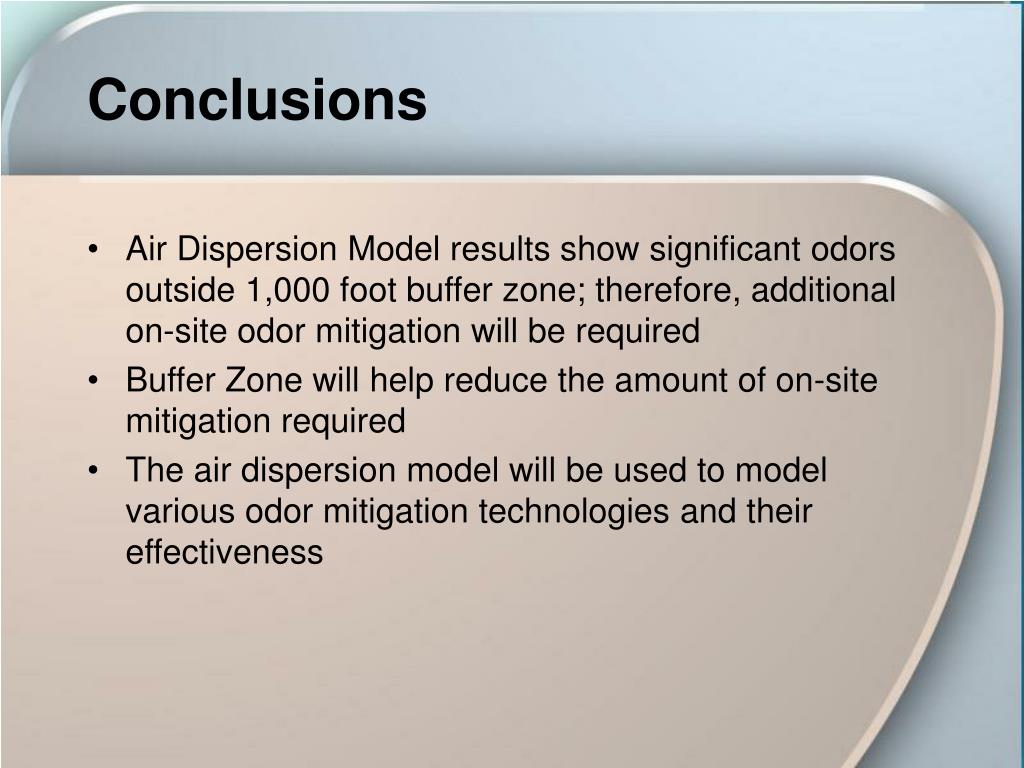 Conclusions

• Air Dispersion Model results show significant odors outside 1,000 foot buffer zone; therefore, additional on-site odor mitigation will be required
• Buffer Zone will help reduce the amount of on-site mitigation required
• The air dispersion model will be used to model various odor mitigation technologies and their effectiveness